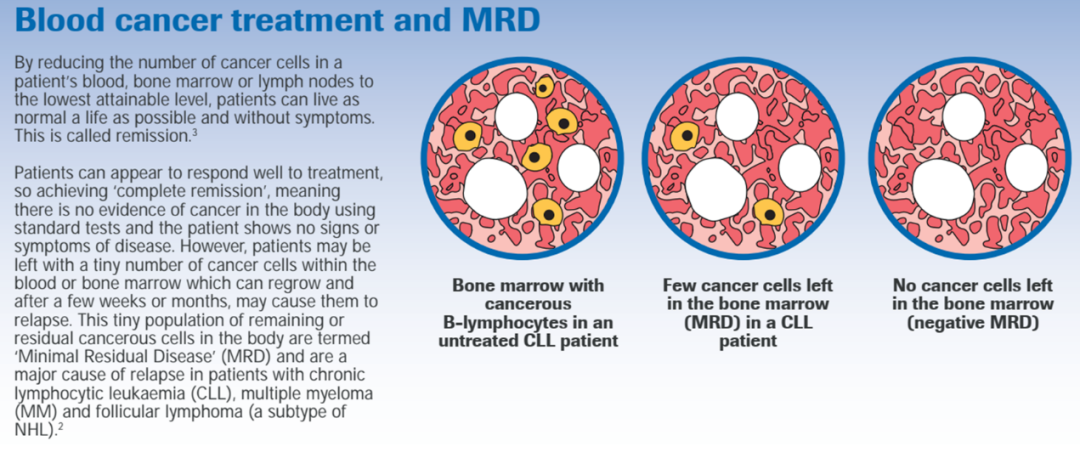 Blood cancer treatment and MRD

By reducing the number of cancer cells in a patient's blood, bone marrow or lymph nodes to the lowest attainable level, patients can live as normal a life as possible and without symptoms. This is called remission.$^3$

Patients can appear to respond well to treatment, so achieving 'complete remission', meaning there is no evidence of cancer in the body using standard tests and the patient shows no signs or symptoms of disease. However, patients may be left with a tiny number of cancer cells within the blood or bone marrow which can regrow and after a few weeks or months, may cause them to relapse. This tiny population of remaining or residual cancerous cells in the body are termed 'Minimal Residual Disease' (MRD) and are a major cause of relapse in patients with chronic lymphocytic leukaemia (CLL), multiple myeloma (MM) and follicular lymphoma (a subtype of NHL).$^2$

Bone marrow with cancerous B-lymphocytes in an untreated CLL patient

Few cancer cells left in the bone marrow (MRD) in a CLL patient

No cancer cells left in the bone marrow (negative MRD)